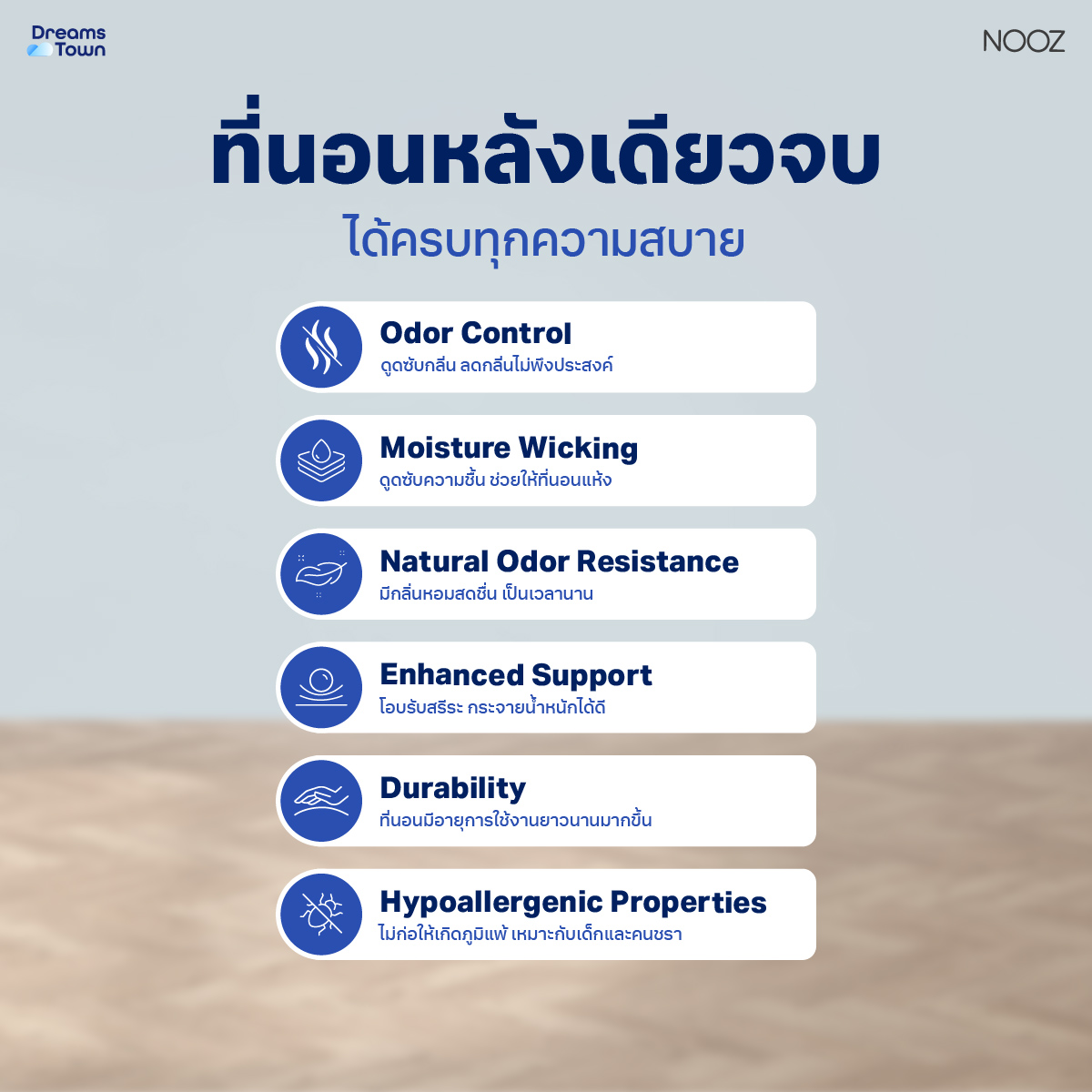 Dreams Town

NOOZ

ที่นอนหลังเดียวจบ
ได้ครบทุกความสบาย

Odor Control
ดูดซับกลิ่น ลดกลิ่นไม่พึงประสงค์

Moisture Wicking
ดูดซับความชื้น ช่วยให้ที่นอนแห้ง

Natural Odor Resistance
มีกลิ่นหอมสดชื่น เป็นเวลานาน

Enhanced Support
โอบรับสรีระ กระจายน้ำหนักได้ดี

Durability
ที่นอนมีอายุการใช้งานยาวนานมากขึ้น

Hypoallergenic Properties
ไม่ก่อให้เกิดภูมิแพ้ เหมาะกับเด็กและคนชรา